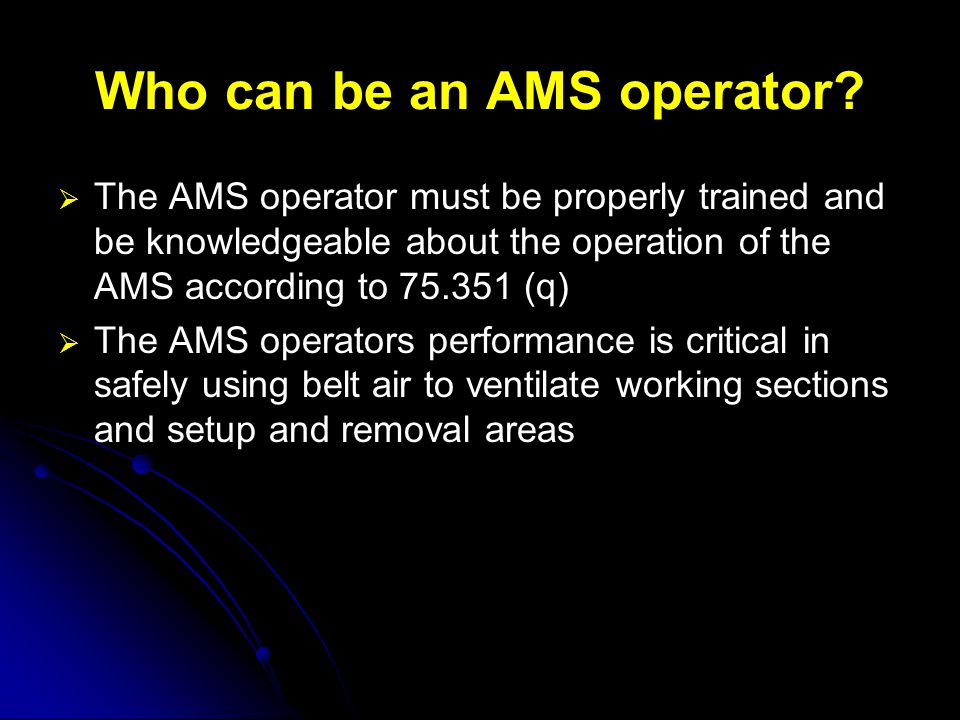 Who can be an AMS operator?

➢ The AMS operator must be properly trained and be knowledgeable about the operation of the AMS according to 75.351 (q)

➢ The AMS operators performance is critical in safely using belt air to ventilate working sections and setup and removal areas